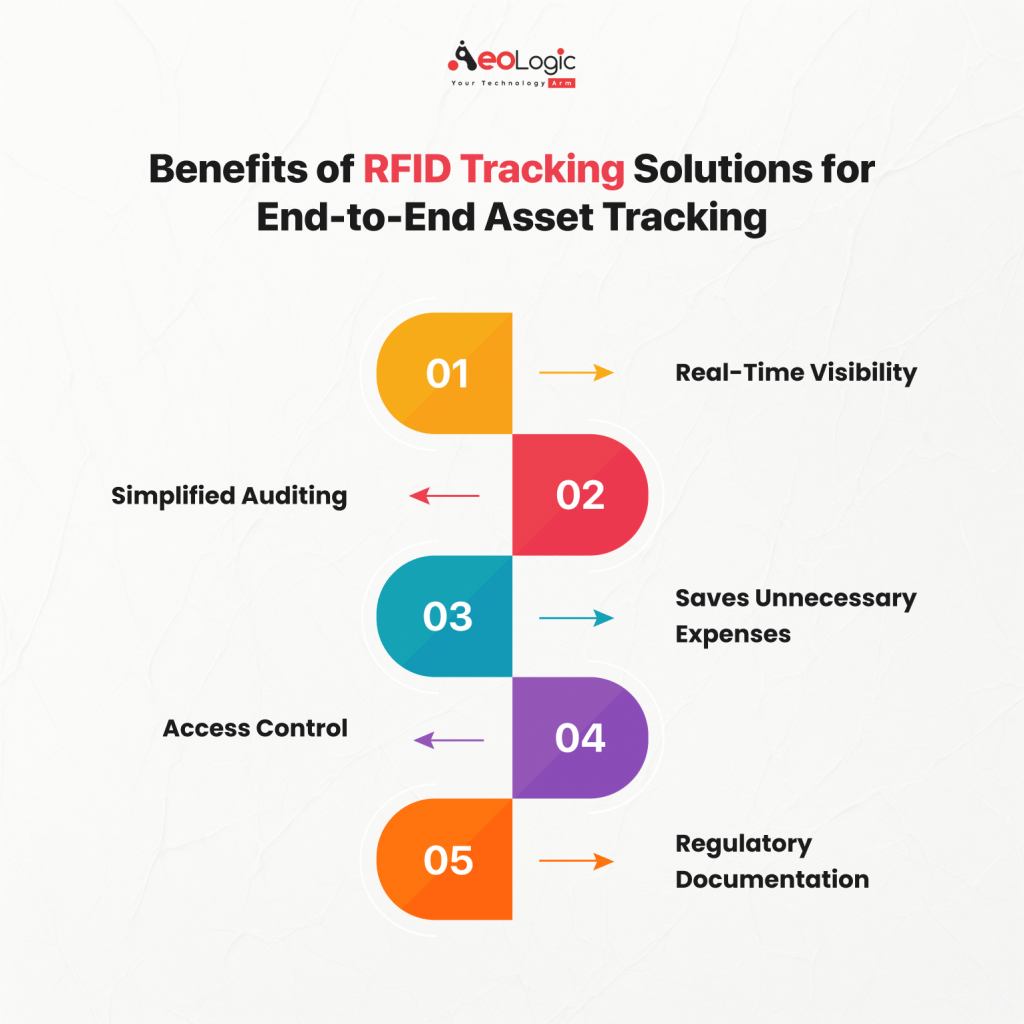 AeoLogic
Your Technology Arm

Benefits of RFID Tracking Solutions for End-to-End Asset Tracking

01
Real-Time Visibility

02
Simplified Auditing

03
Saves Unnecessary Expenses

04
Access Control

05
Regulatory Documentation